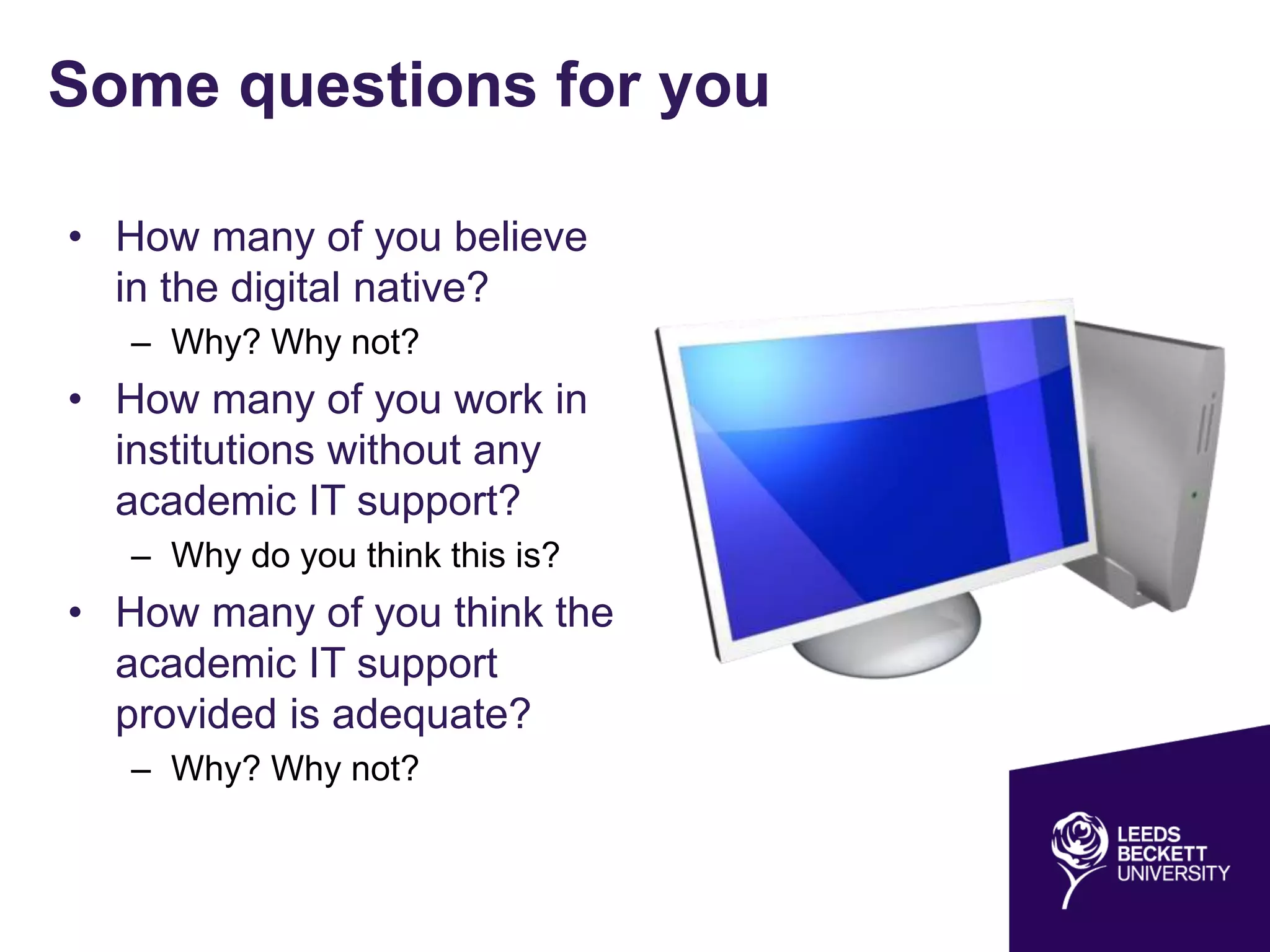 Some questions for you

• How many of you believe in the digital native?
  – Why? Why not?
• How many of you work in institutions without any academic IT support?
  – Why do you think this is?
• How many of you think the academic IT support provided is adequate?
  – Why? Why not?

LEEDS BECKETT UNIVERSITY